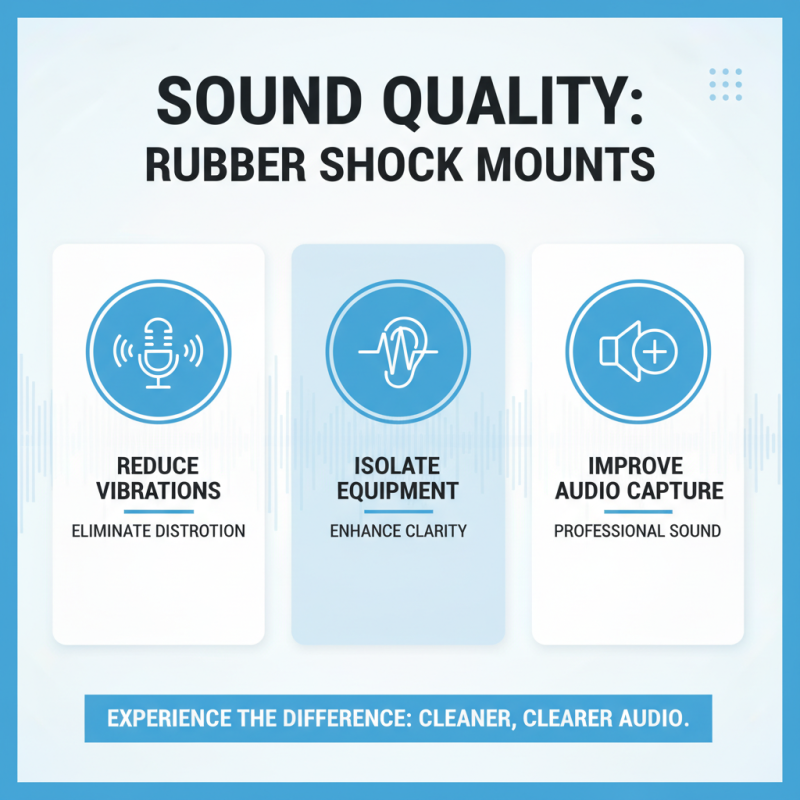 SOUND QUALITY:
RUBBER SHOCK MOUNTS

REDUCE VIBRATIONS

ELIMINATE DISTROTION

ISOLATE EQUIPMENT

ENHANCE CLARITY

IMPROVE AUDIO CAPTURE

PROFESSIONAL SOUND

EXPERIENCE THE DIFFERENCE: CLEANER, CLEARER AUDIO.